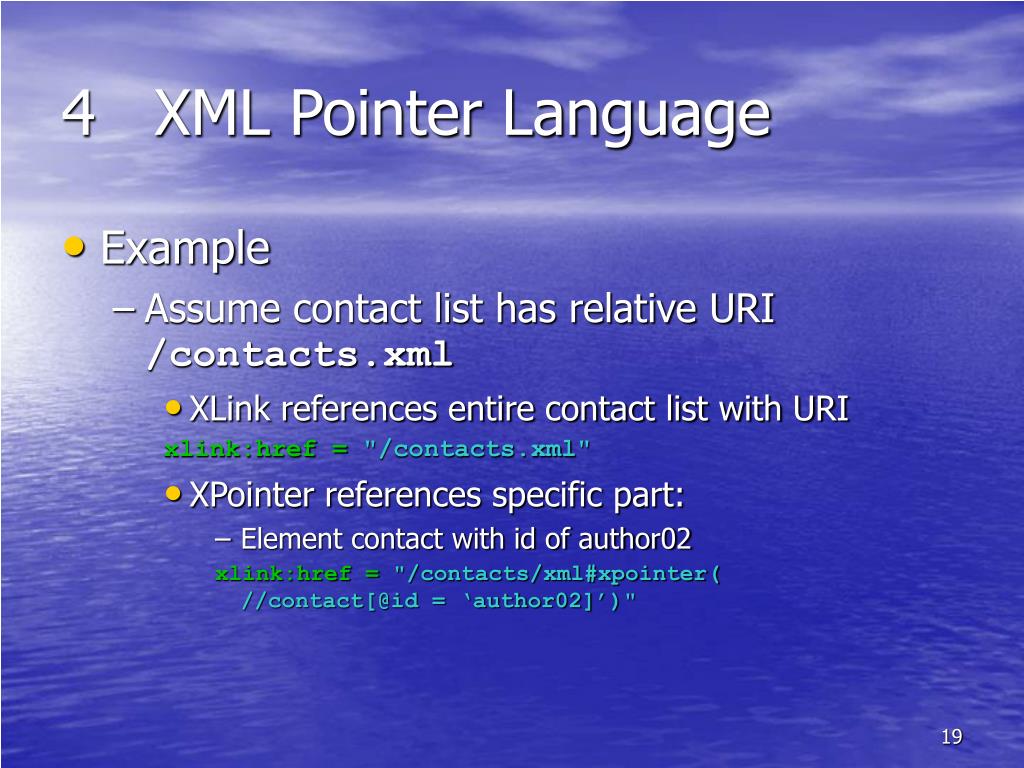 4 XML Pointer Language

• Example

– Assume contact list has relative URI /contacts.xml

• XLink references entire contact list with URI

xlink:href = "/contacts.xml"

• XPointer references specific part:

– Element contact with id of author02

xlink:href = "/contacts/xml#xpointer( //contact[@id = ‘author02]’)"

19